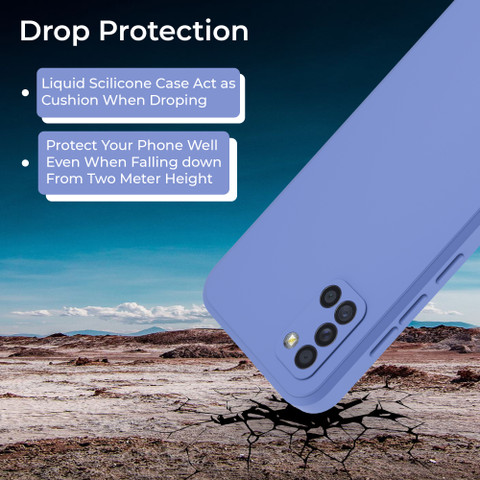 Drop Protection

• Liquid Scilicone Case Act as Cushion When Droping

• Protect Your Phone Well Even When Falling down From Two Meter Height